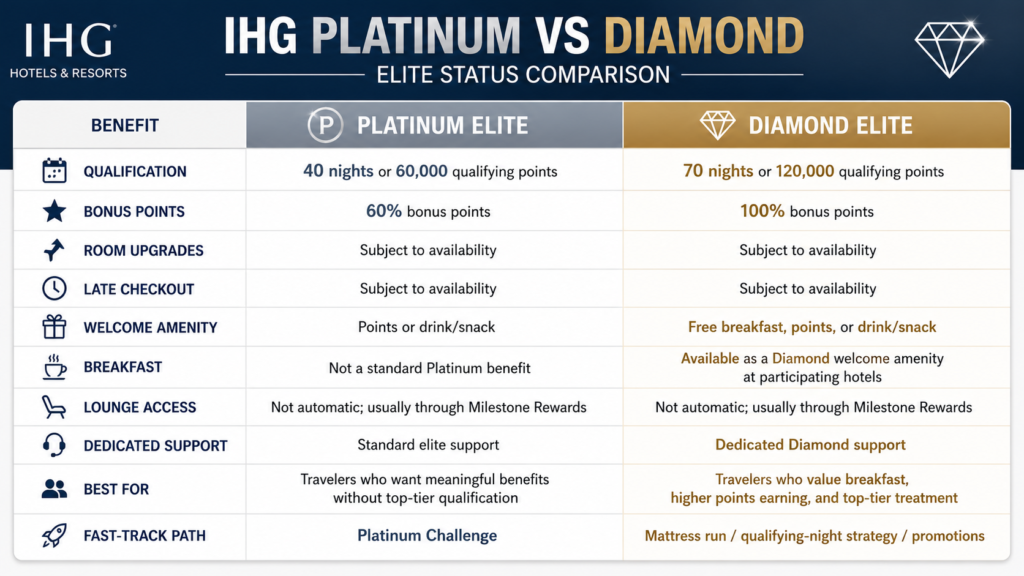 IHG
HOTELS & RESORTS

IHG PLATINUM VS DIAMOND
ELITE STATUS COMPARISON

| BENEFIT | PLATINUM ELITE | DIAMOND ELITE |
|---|---|---|
| QUALIFICATION | 40 nights or 60,000 qualifying points | 70 nights or 120,000 qualifying points |
| BONUS POINTS | 60% bonus points | 100% bonus points |
| ROOM UPGRADES | Subject to availability | Subject to availability |
| LATE CHECKOUT | Subject to availability | Subject to availability |
| WELCOME AMENITY | Points or drink/snack | Free breakfast, points, or drink/snack |
| BREAKFAST | Not a standard Platinum benefit | Available as a Diamond welcome amenity at participating hotels |
| LOUNGE ACCESS | Not automatic; usually through Milestone Rewards | Not automatic; usually through Milestone Rewards |
| DEDICATED SUPPORT | Standard elite support | Dedicated Diamond support |
| BEST FOR | Travelers who want meaningful benefits without top-tier qualification | Travelers who value breakfast, higher points earning, and top-tier treatment |
| FAST-TRACK PATH | Platinum Challenge | Mattress run / qualifying-night strategy / promotions |